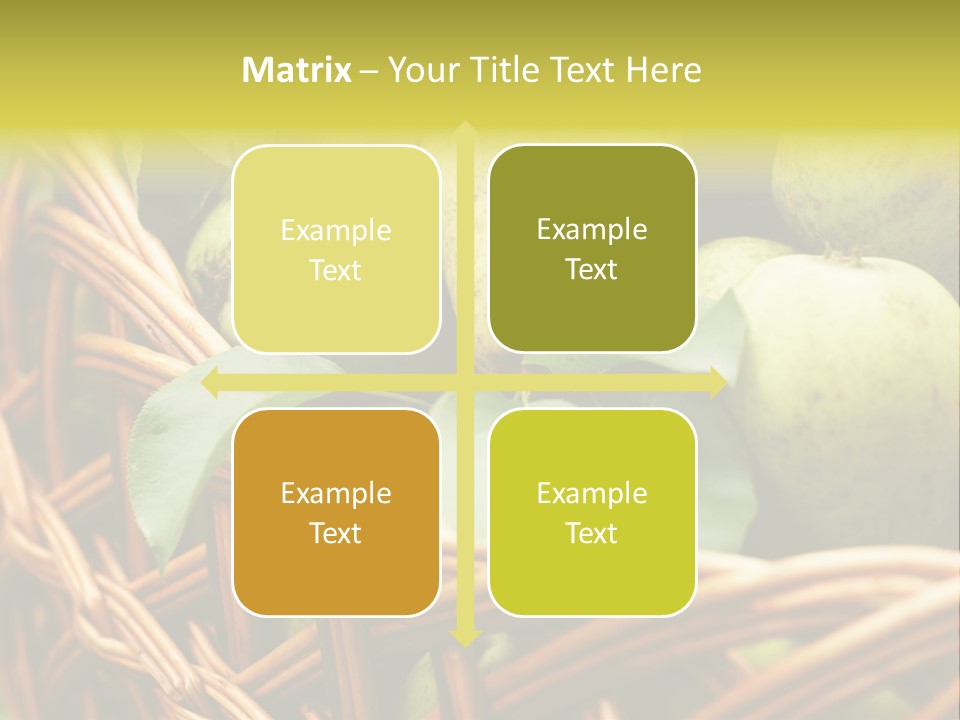 Matrix – Your Title Text Here

Example Text

Example Text

Example Text

Example Text